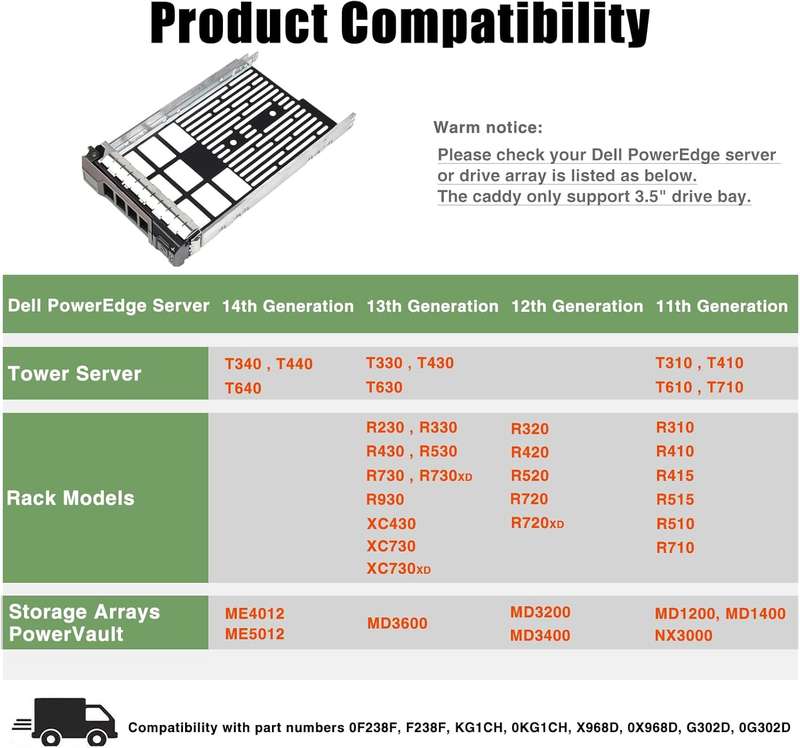 Product Compatibility

Warm notice:
Please check your Dell PowerEdge server or drive array is listed as below.
The caddy only support 3.5" drive bay.

| Dell PowerEdge Server | 14th Generation | 13th Generation | 12th Generation | 11th Generation |
|---|---|---|---|---|
| Tower Server | T340 , T440 T640 | T330 , T430 T630 | | T310 , T410 T610 , T710 |
| Rack Models | | R230 , R330 R430 , R530 R730 , R730XD R930 XC430 XC730 XC730XD | R320 R420 R520 R720 R720XD | R310 R410 R415 R515 R510 R710 |
| Storage Arrays PowerVault | ME4012 ME5012 | MD3600 | MD3200 MD3400 | MD1200, MD1400 NX3000 |

Compatibility with part numbers 0F238F, F238F, KG1CH, 0KG1CH, X968D, 0X968D, G302D, 0G302D